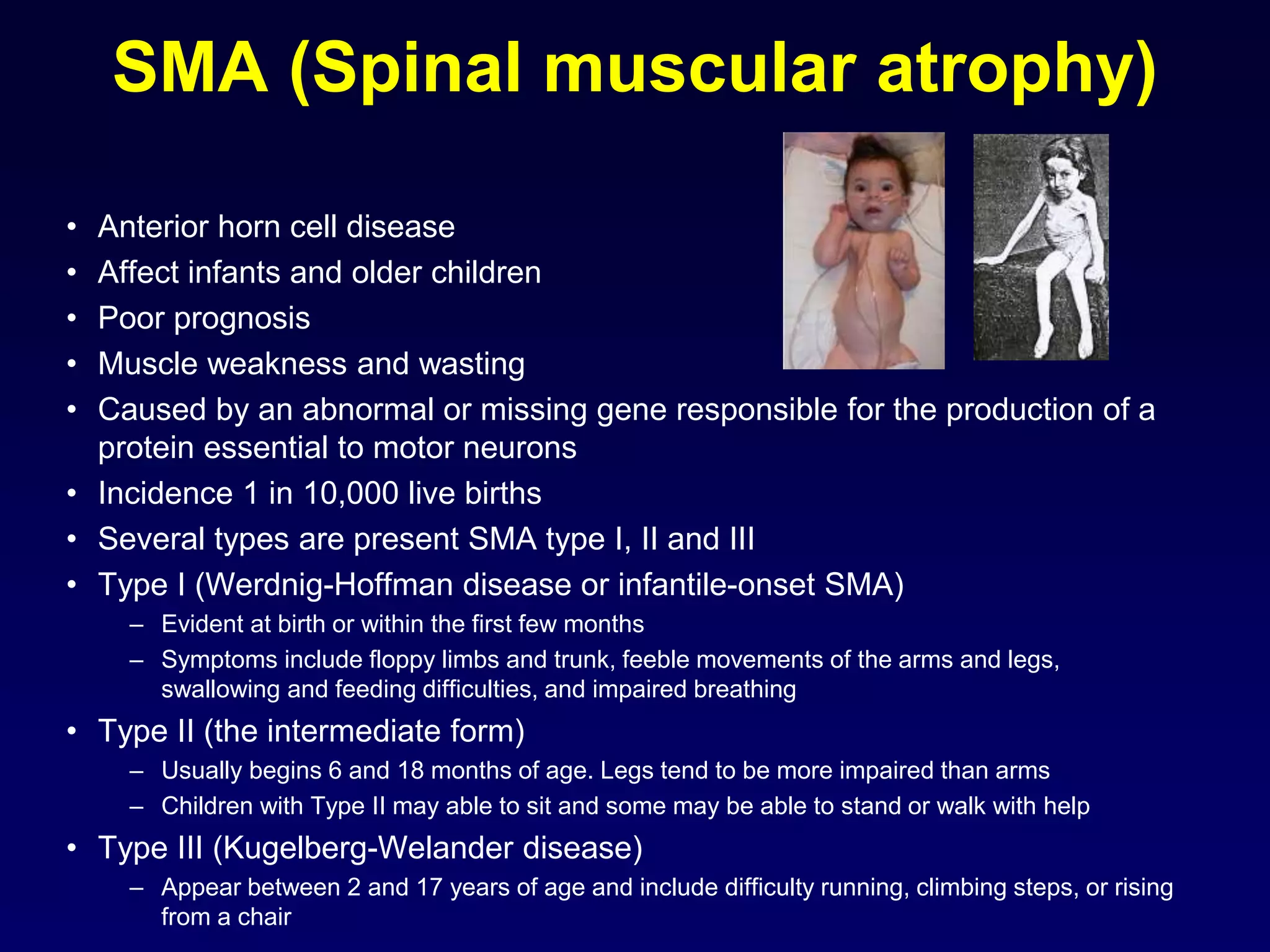 SMA (Spinal muscular atrophy)

• Anterior horn cell disease
• Affect infants and older children
• Poor prognosis
• Muscle weakness and wasting
• Caused by an abnormal or missing gene responsible for the production of a protein essential to motor neurons
• Incidence 1 in 10,000 live births
• Several types are present SMA type I, II and III
• Type I (Werdnig-Hoffman disease or infantile-onset SMA)
– Evident at birth or within the first few months
– Symptoms include floppy limbs and trunk, feeble movements of the arms and legs, swallowing and feeding difficulties, and impaired breathing
• Type II (the intermediate form)
– Usually begins 6 and 18 months of age. Legs tend to be more impaired than arms
– Children with Type II may able to sit and some may be able to stand or walk with help
• Type III (Kugelberg-Welander disease)
– Appear between 2 and 17 years of age and include difficulty running, climbing steps, or rising from a chair